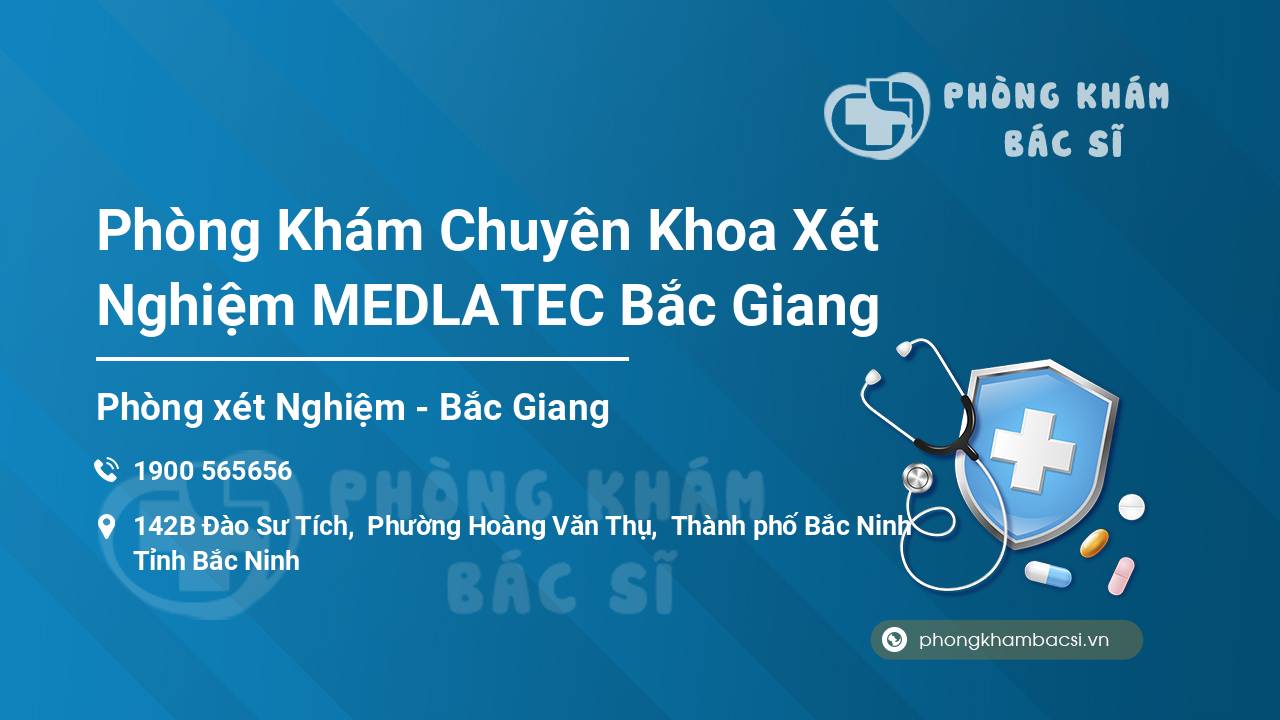 PHÒNG KHÁM BÁC SĨ

Phòng Khám Chuyên Khoa Xét Nghiệm MEDLATEC Bắc Giang

Phòng xét Nghiệm - Bắc Giang

1900 565656

142B Đào Sư Tích, Phường Hoàng Văn Thụ, Thành phố Bắc Ninh Tỉnh Bắc Ninh

PHÒNG KHÁM BÁC SĨ

phongkhambacsi.vn